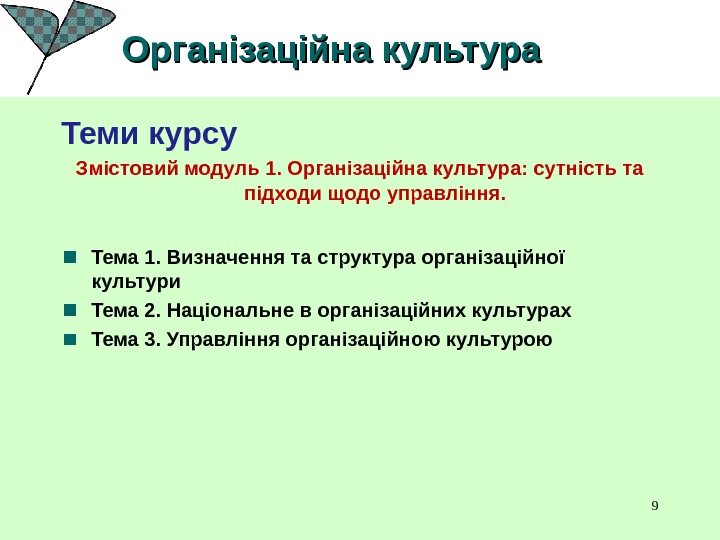 Організаційна культура

Теми курсу

Змістовий модуль 1. Організаційна культура: сутність та підходи щодо управління.

Тема 1. Визначення та структура організаційної культури

Тема 2. Національне в організаційних культурах

Тема 3. Управління організаційною культурою

9